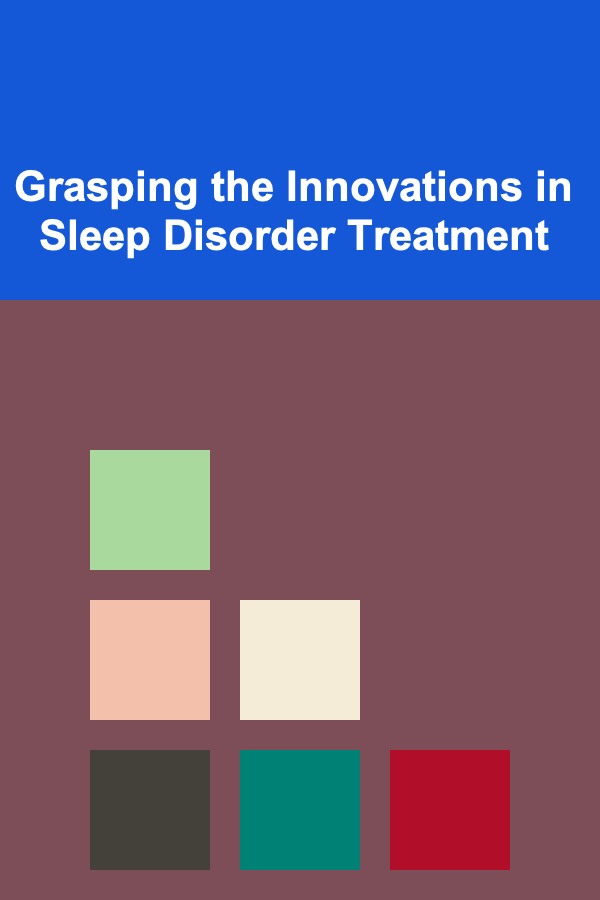 Grasping the Innovations in Sleep Disorder Treatment